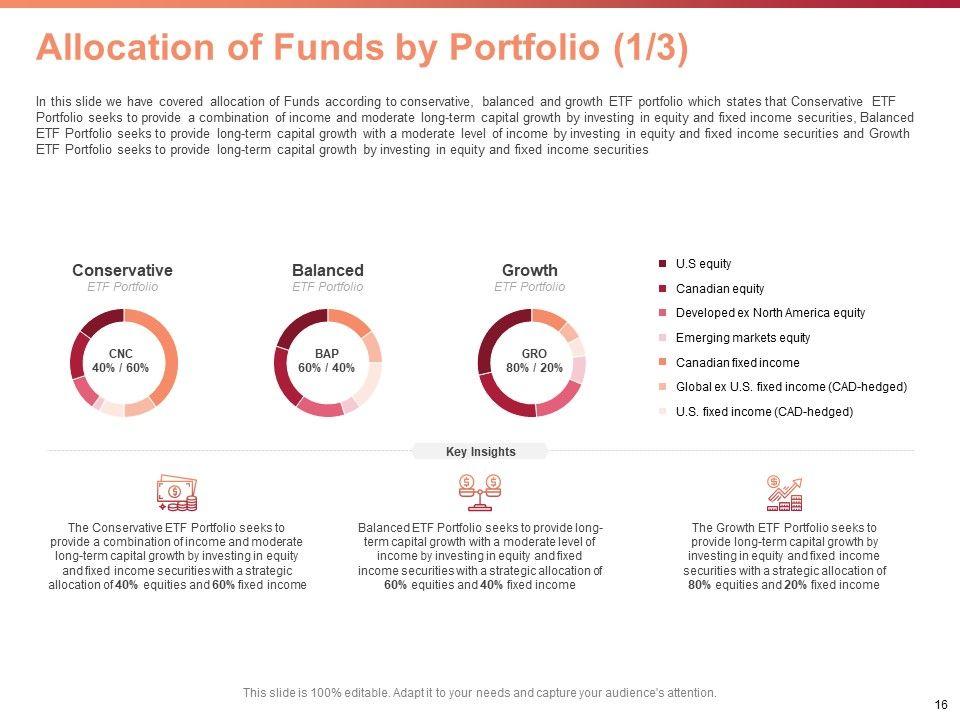 Allocation of Funds by Portfolio (1/3)

In this slide we have covered allocation of Funds according to conservative, balanced and growth ETF portfolio which states that Conservative ETF Portfolio seeks to provide a combination of income and moderate long-term capital growth by investing in equity and fixed income securities, Balanced ETF Portfolio seeks to provide long-term capital growth with a moderate level of income by investing in equity and fixed income securities and Growth ETF Portfolio seeks to provide long-term capital growth by investing in equity and fixed income securities

Conservative
ETF Portfolio
CNC
40% / 60%

Balanced
ETF Portfolio
BAP
60% / 40%

Growth
ETF Portfolio
GRO
80% / 20%

U.S equity
Canadian equity
Developed ex North America equity
Emerging markets equity
Canadian fixed income
Global ex U.S. fixed income (CAD-hedged)
U.S. fixed income (CAD-hedged)

Key Insights

The Conservative ETF Portfolio seeks to provide a combination of income and moderate long-term capital growth by investing in equity and fixed income securities with a strategic allocation of 40% equities and 60% fixed income

Balanced ETF Portfolio seeks to provide long-term capital growth with a moderate level of income by investing in equity and fixed income securities with a strategic allocation of 60% equities and 40% fixed income

The Growth ETF Portfolio seeks to provide long-term capital growth by investing in equity and fixed income securities with a strategic allocation of 80% equities and 20% fixed income

This slide is 100% editable. Adapt it to your needs and capture your audience's attention.

16